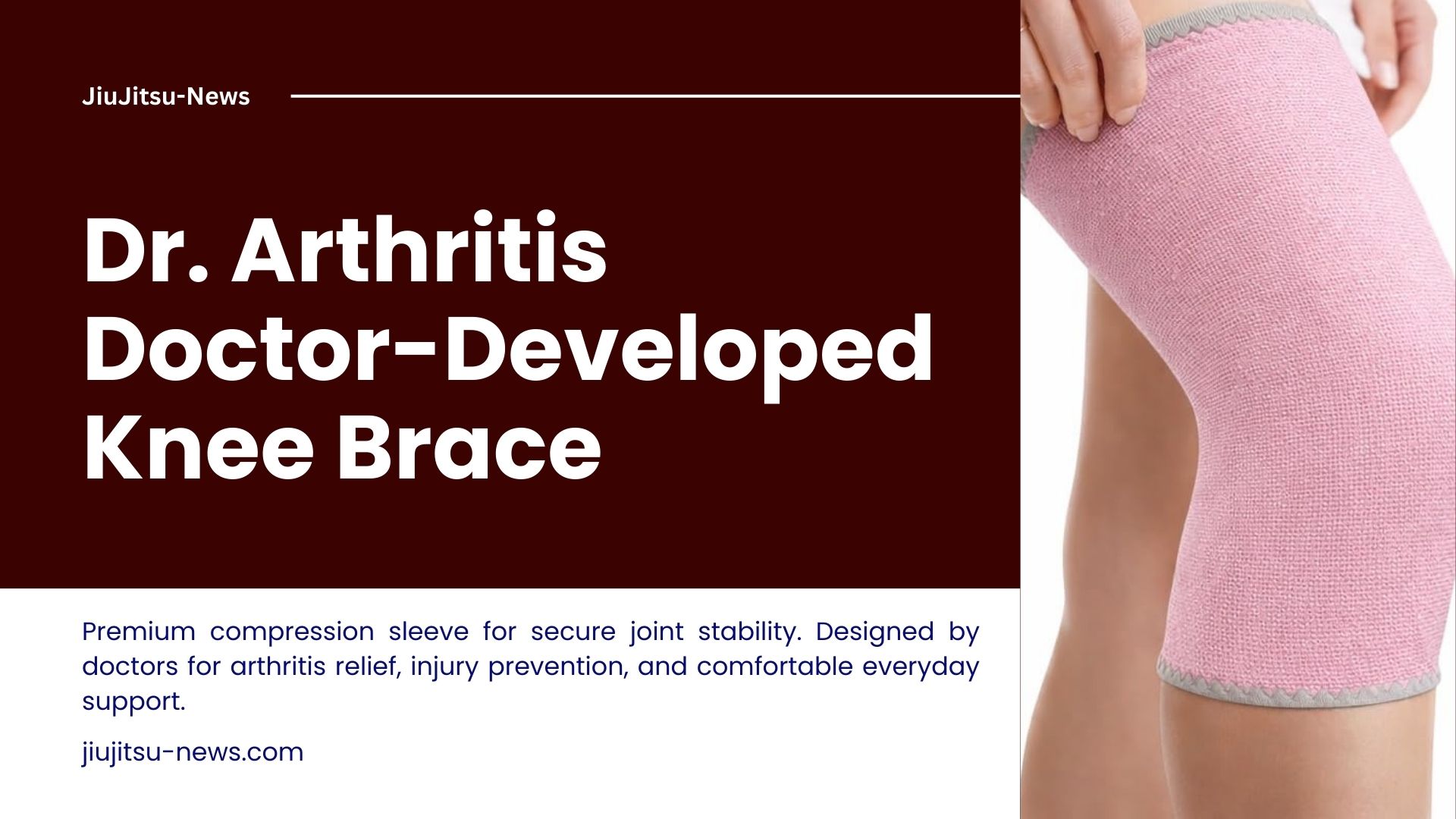 JiuJitsu-News

Dr. Arthritis Doctor-Developed Knee Brace

Premium compression sleeve for secure joint stability. Designed by doctors for arthritis relief, injury prevention, and comfortable everyday support.

jiujitsu-news.com